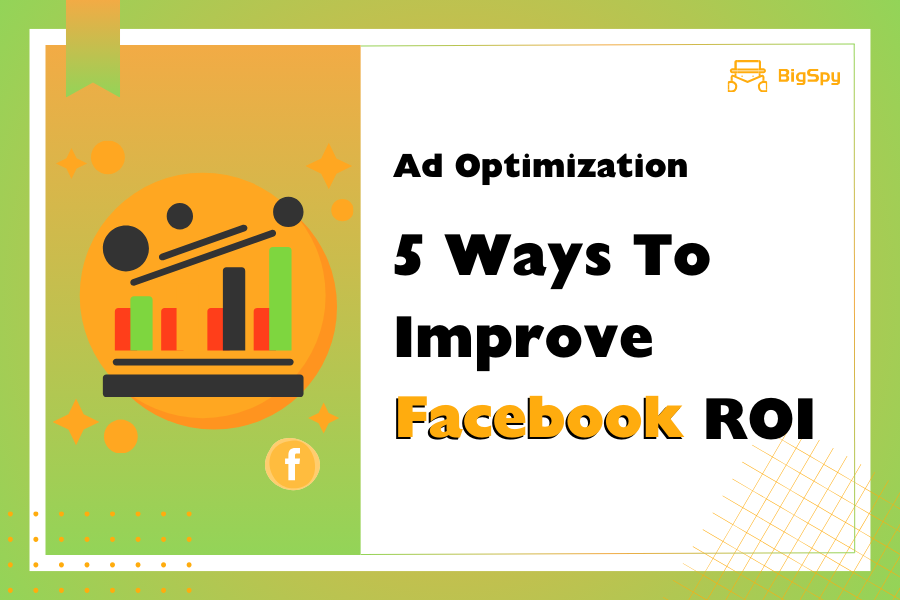 BigSpy

Ad Optimization

5 Ways To Improve Facebook ROI

f